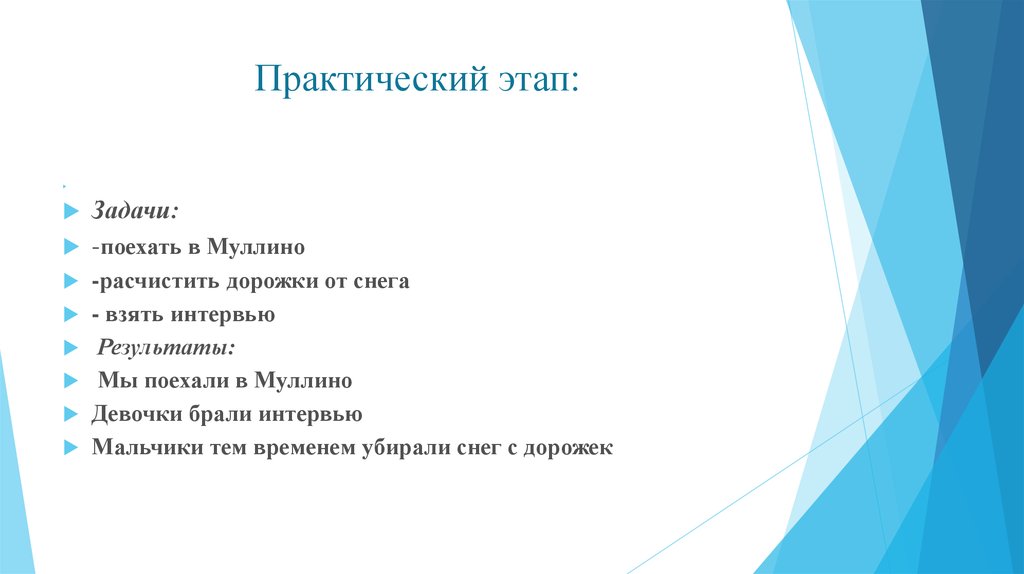 Практический этап:

Задачи:

-поехать в Муллино

-расчистить дорожки от снега

- взять интервью

Результаты:

Мы поехали в Муллино

Девочки брали интервью

Мальчики тем временем убирали снег с дорожек